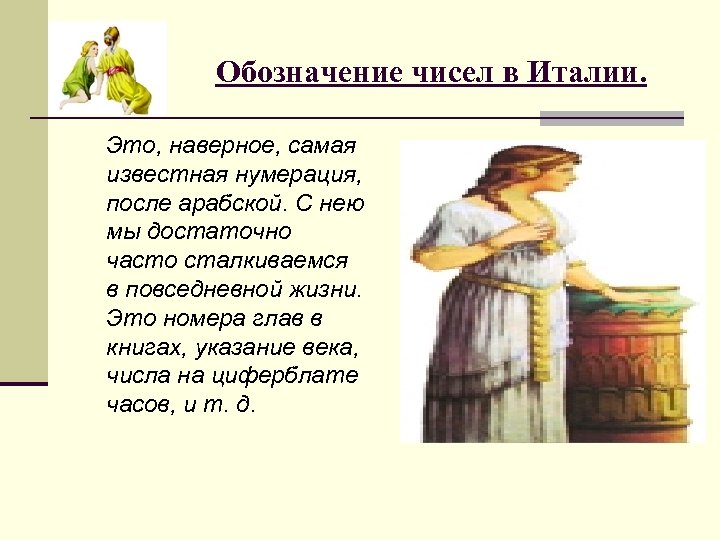 Обозначение чисел в Италии.

Это, наверное, самая известная нумерация, после арабской. С нею мы достаточно часто сталкиваемся в повседневной жизни. Это номера глав в книгах, указание века, числа на циферблате часов, и т. д.